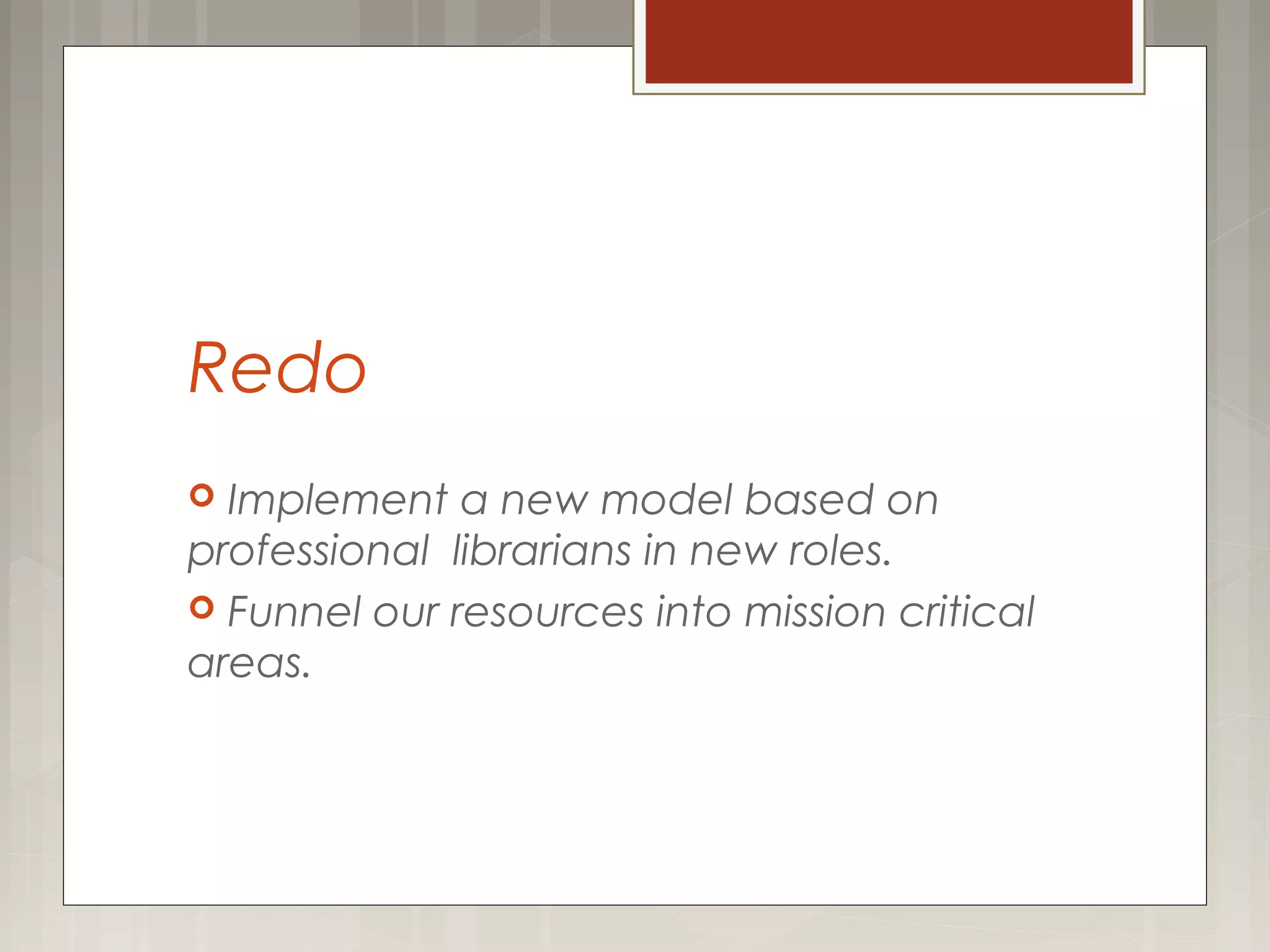 Redo

Implement a new model based on professional librarians in new roles.

Funnel our resources into mission critical areas.